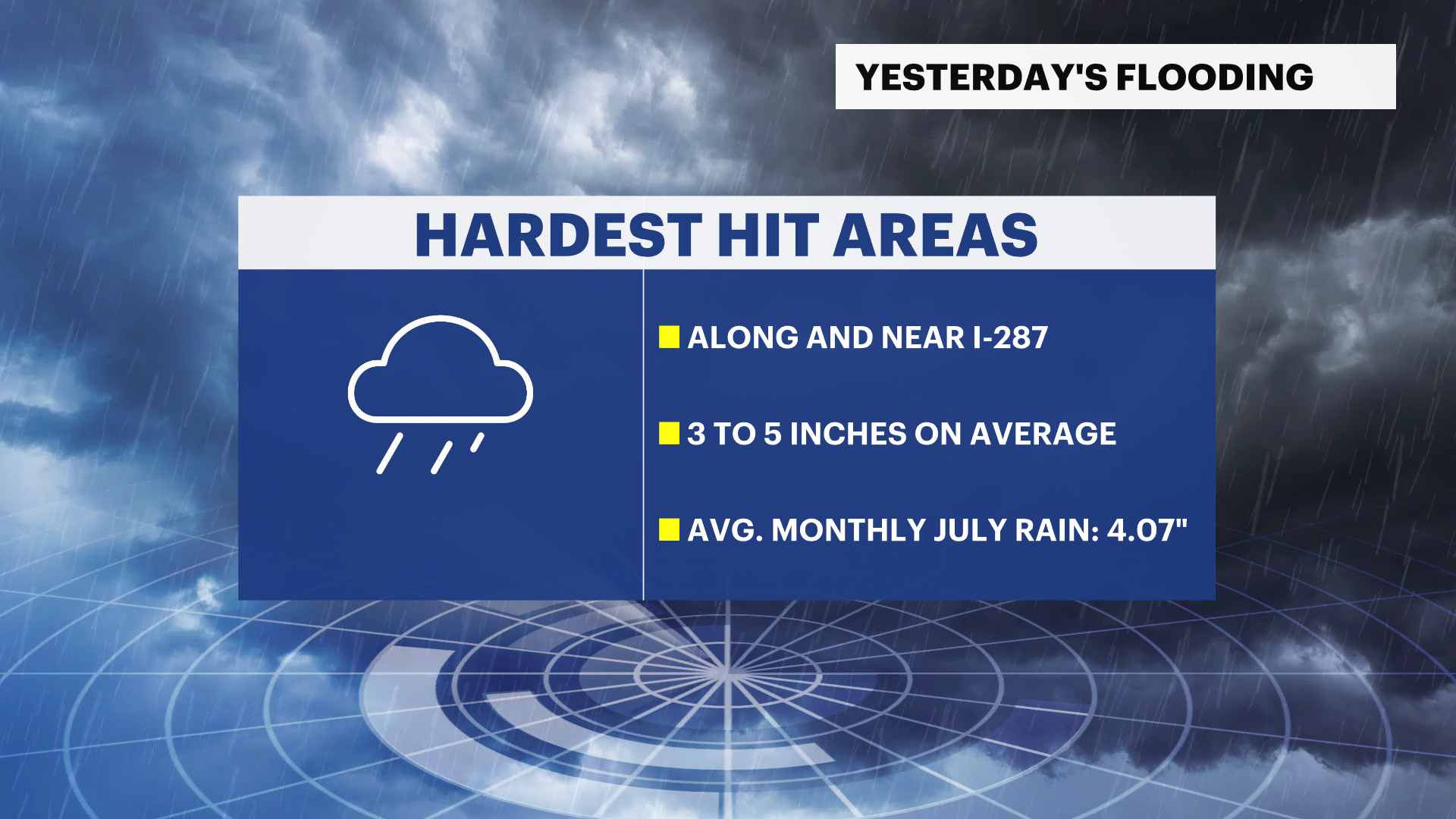 YESTERDAY'S FLOODING

HARDEST HIT AREAS

ALONG AND NEAR I-287

3 TO 5 INCHES ON AVERAGE

AVG. MONTHLY JULY RAIN: 4.07"